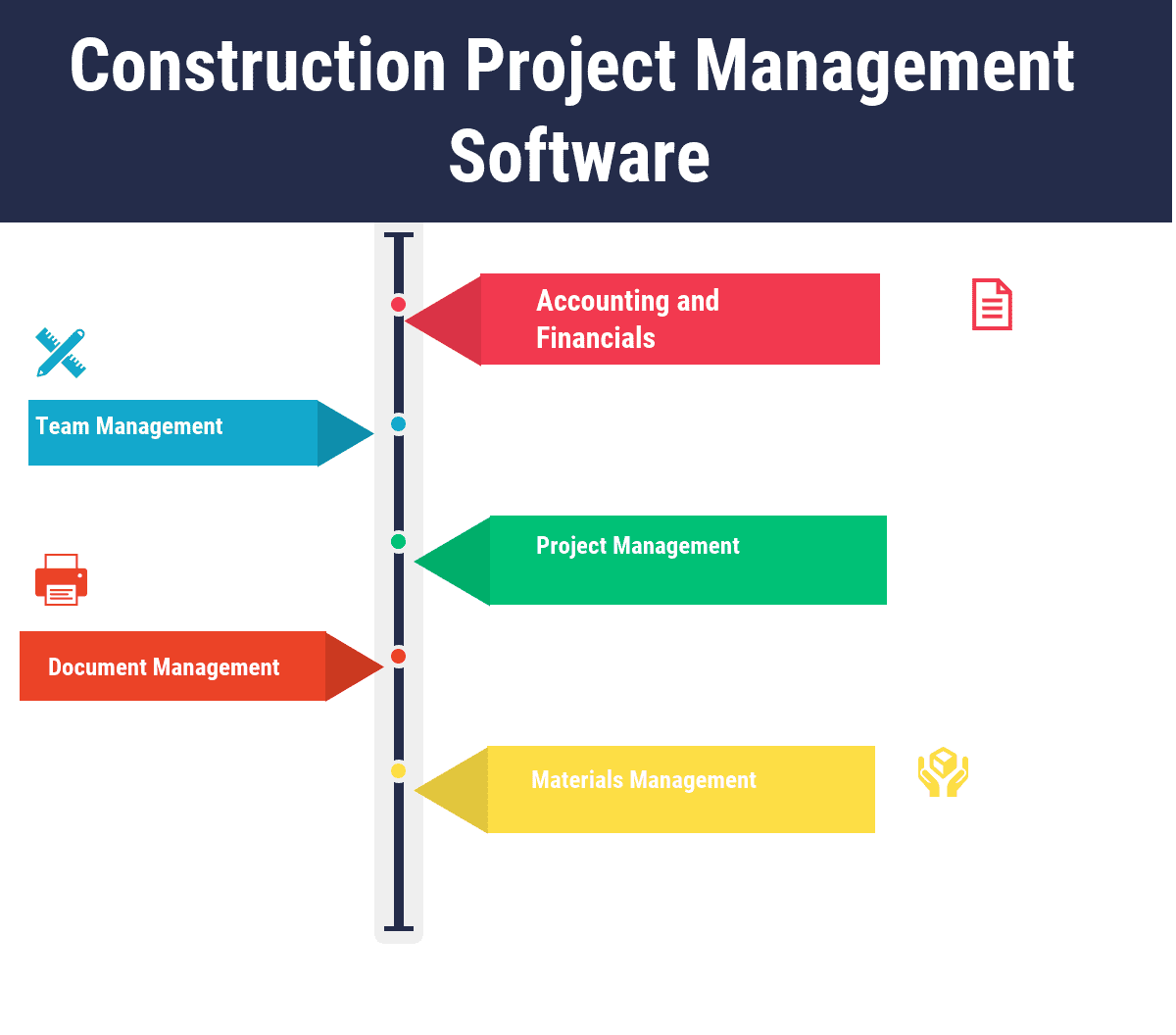 Construction Project Management Software

Accounting and Financials

Team Management

Project Management

Document Management

Materials Management